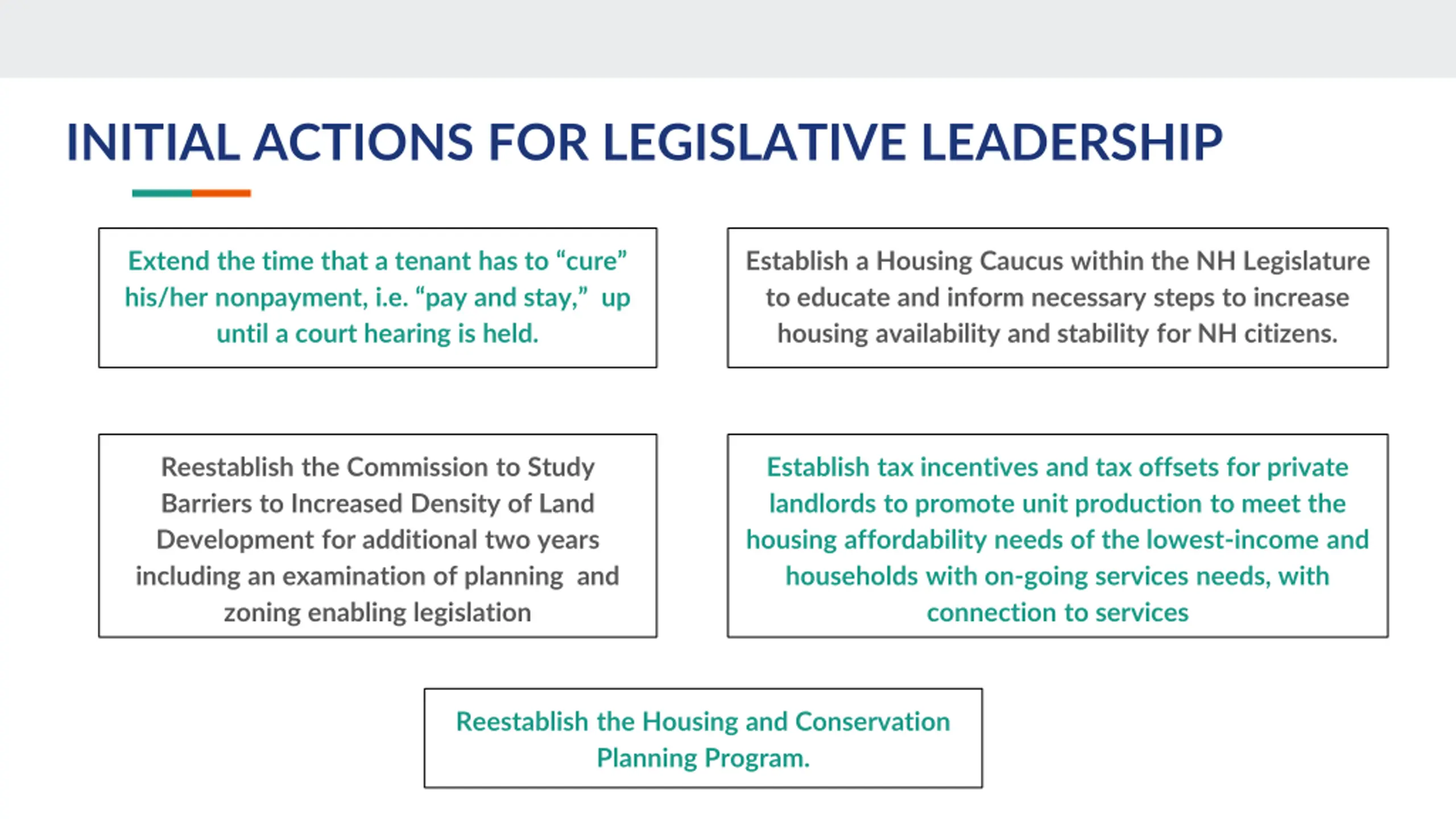 INITIAL ACTIONS FOR LEGISLATIVE LEADERSHIP

Extend the time that a tenant has to “cure” his/her nonpayment, i.e. “pay and stay,” up until a court hearing is held.

Establish a Housing Caucus within the NH Legislature to educate and inform necessary steps to increase housing availability and stability for NH citizens.

Reestablish the Commission to Study Barriers to Increased Density of Land Development for additional two years including an examination of planning and zoning enabling legislation

Establish tax incentives and tax offsets for private landlords to promote unit production to meet the housing affordability needs of the lowest-income and households with on-going services needs, with connection to services

Reestablish the Housing and Conservation Planning Program.